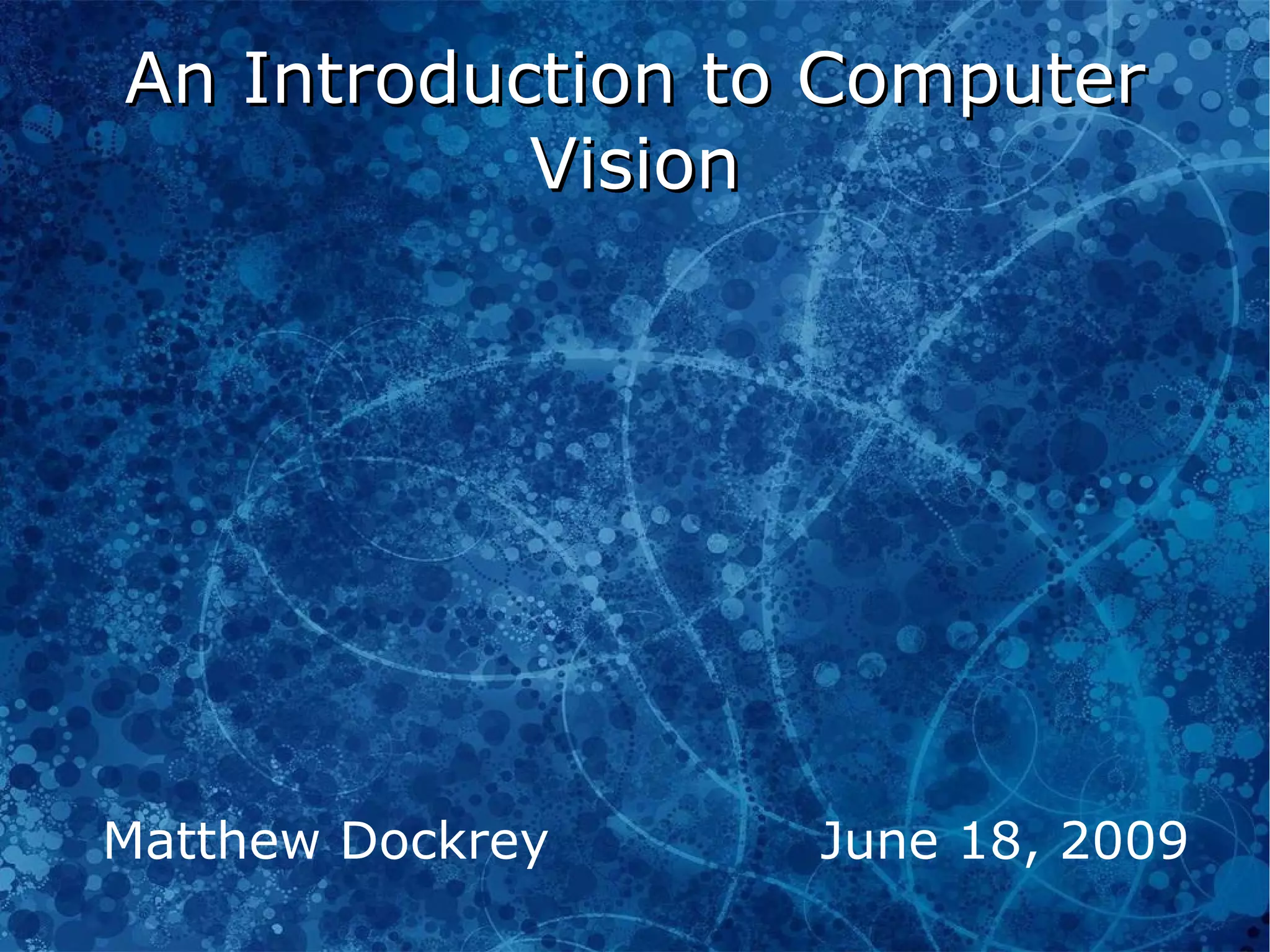 An Introduction to Computer Vision

Matthew Dockrey

June 18, 2009